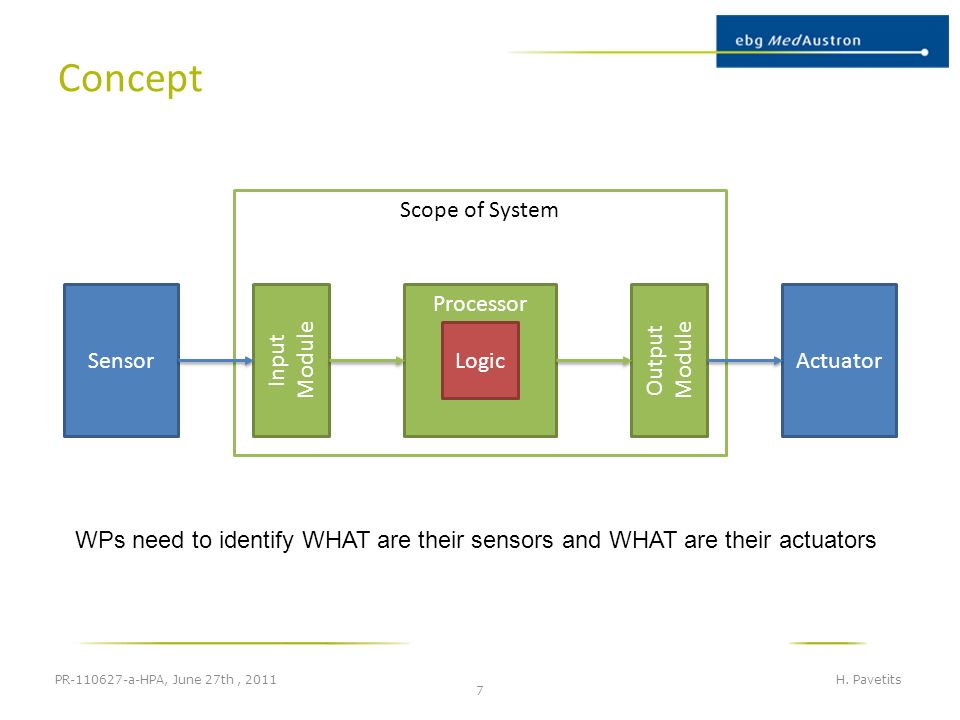 ebg MedAustron

Concept

Scope of System

Sensor

Input Module

Processor

Logic

Output Module

Actuator

WPs need to identify WHAT are their sensors and WHAT are their actuators

PR-110627-a-HPA, June 27th , 2011

7

H. Pavetits